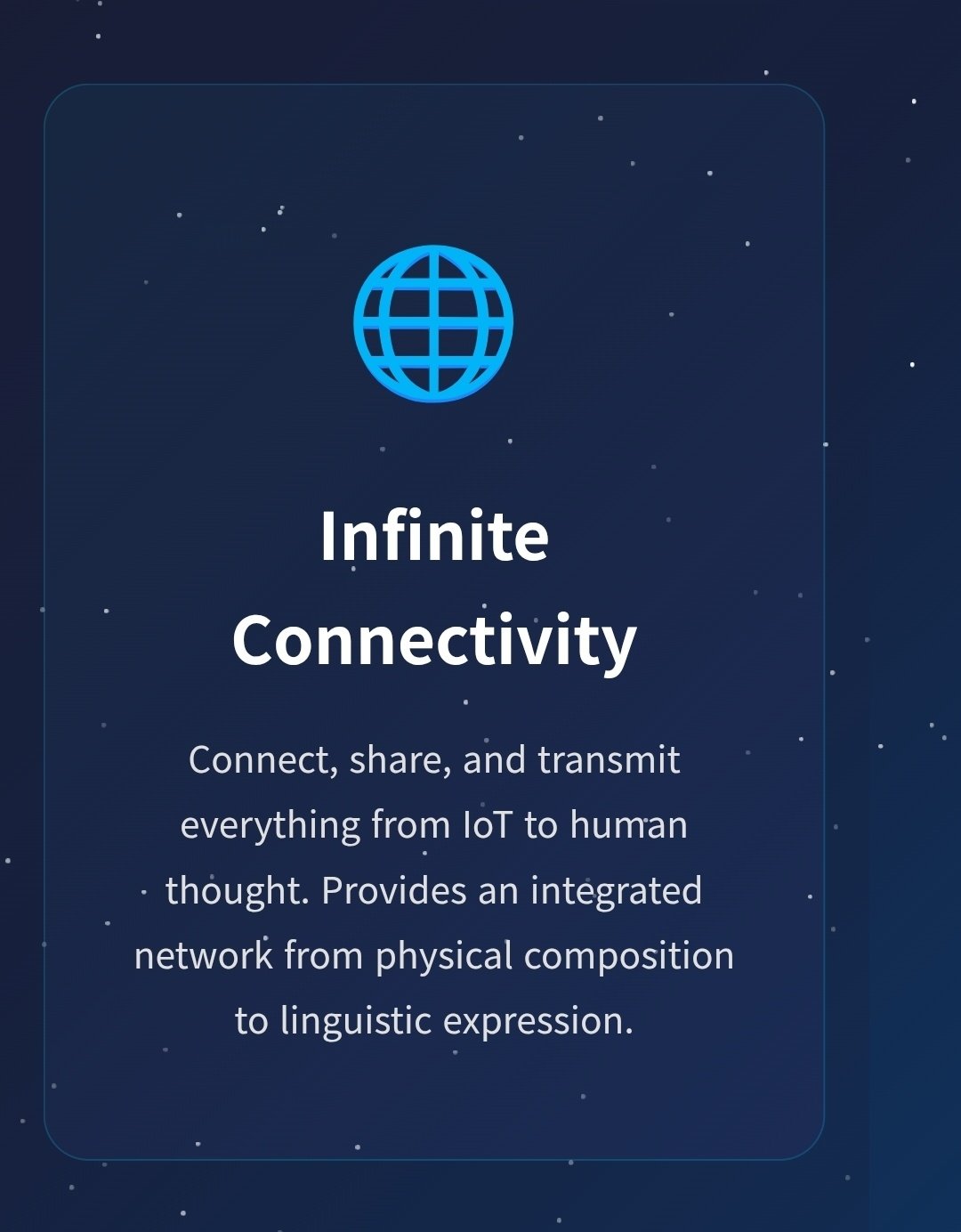 Infinite Connectivity

Connect, share, and transmit everything from IoT to human thought. Provides an integrated network from physical composition to linguistic expression.